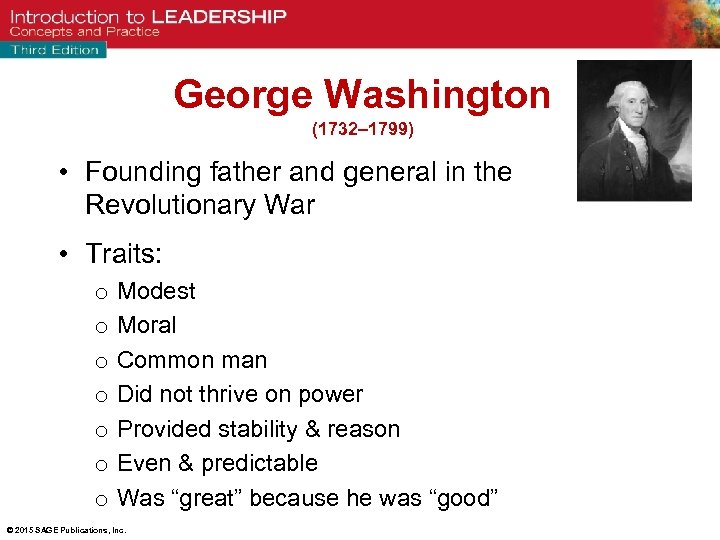 Introduction to LEADERSHIP
Concepts and Practice
Third Edition

George Washington
(1732–1799)

• Founding father and general in the Revolutionary War

• Traits:
o Modest
o Moral
o Common man
o Did not thrive on power
o Provided stability & reason
o Even & predictable
o Was “great” because he was “good”

© 2015 SAGE Publications, Inc.